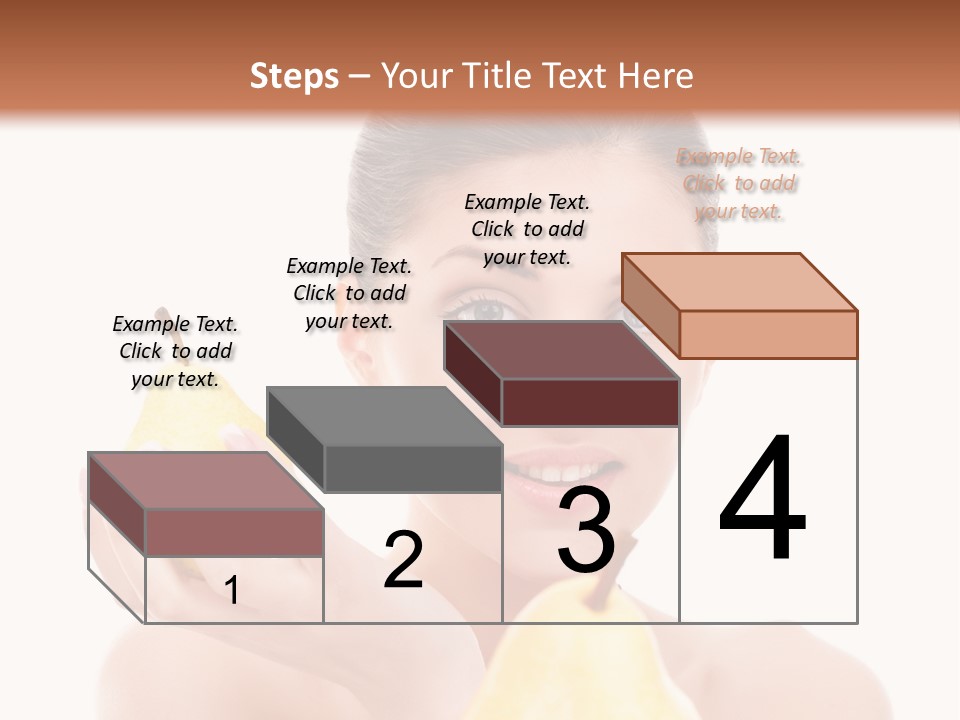 Steps – Your Title Text Here

Example Text. Click to add your text.

Example Text. Click to add your text.

Example Text. Click to add your text.

Example Text. Click to add your text.

1

2

3

4